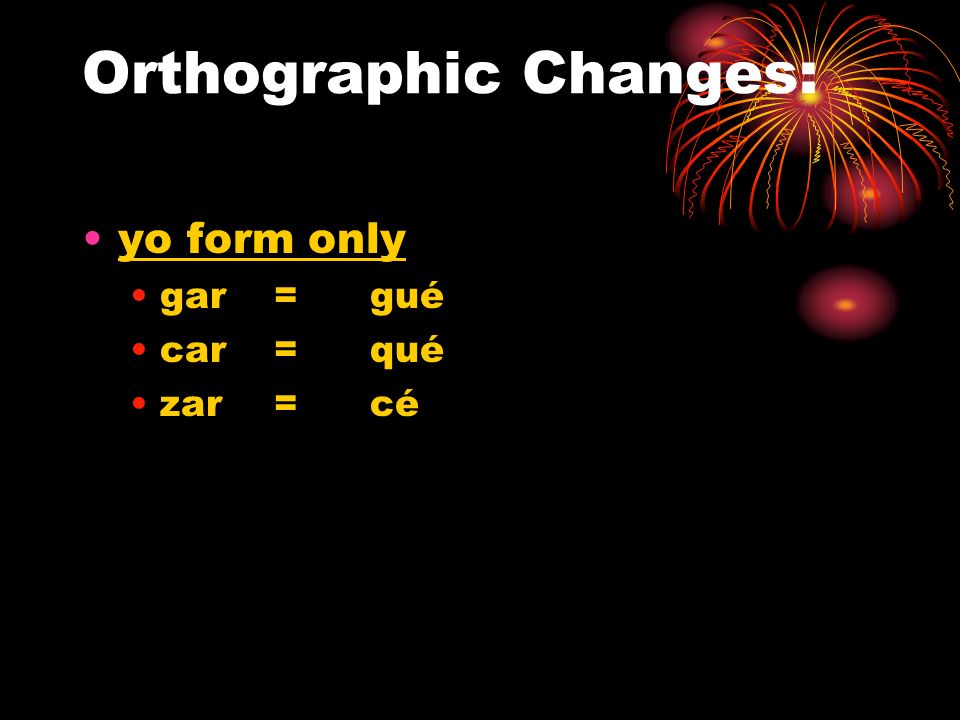 Orthographic Changes:

• yo form only
  • gar = gué
  • car = qué
  • zar = cé